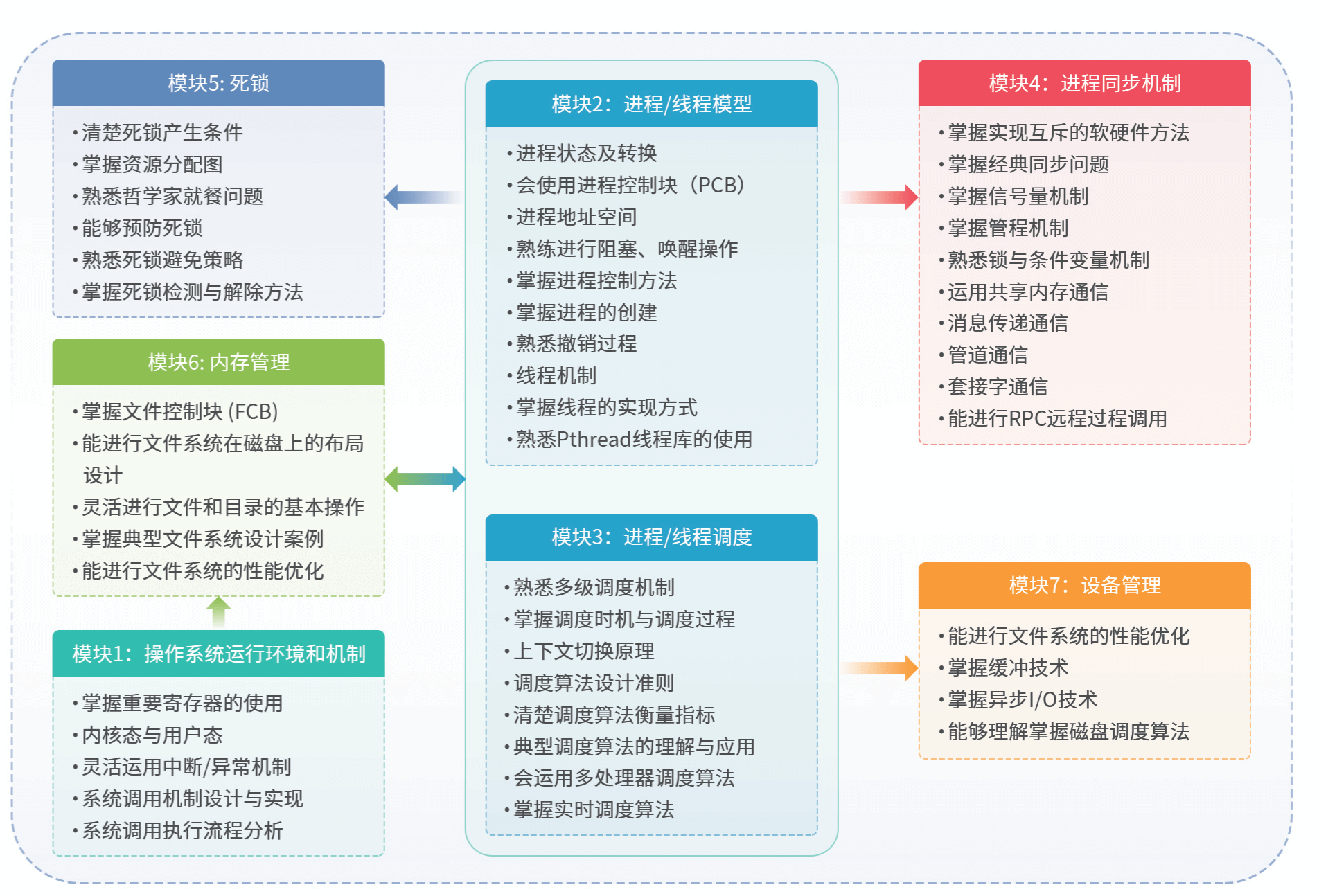 模块5: 死锁

• 清楚死锁产生条件
• 掌握资源分配图
• 熟悉哲学家就餐问题
• 能够预防死锁
• 熟悉死锁避免策略
• 掌握死锁检测与解除方法

模块6: 内存管理

• 掌握文件控制块 (FCB)
• 能进行文件系统在磁盘上的布局设计
• 灵活进行文件和目录的基本操作
• 掌握典型文件系统设计案例
• 能进行文件系统的性能优化

模块1：操作系统运行环境和机制

• 掌握重要寄存器的使用
• 内核态与用户态
• 灵活运用中断/异常机制
• 系统调用机制设计与实现
• 系统调用执行流程分析

模块2：进程/线程模型

• 进程状态及转换
• 会使用进程控制块（PCB）
• 进程地址空间
• 熟练进行阻塞、唤醒操作
• 掌握进程控制方法
• 掌握进程的创建
• 熟悉撤销过程
• 线程机制
• 掌握线程的实现方式
• 熟悉Pthread线程库的使用

模块3：进程/线程调度

• 熟悉多级调度机制
• 掌握调度时机与调度过程
• 上下文切换原理
• 调度算法设计准则
• 清楚调度算法衡量指标
• 典型调度算法的理解与应用
• 会运用多处理器调度算法
• 掌握实时调度算法

模块4：进程同步机制

• 掌握实现互斥的软硬件方法
• 掌握经典同步问题
• 掌握信号量机制
• 掌握管程机制
• 熟悉锁与条件变量机制
• 运用共享内存通信
• 消息传递通信
• 管道通信
• 套接字通信
• 能进行RPC远程过程调用

模块7：设备管理

• 能进行文件系统的性能优化
• 掌握缓冲技术
• 掌握异步I/O技术
• 能够理解掌握磁盘调度算法